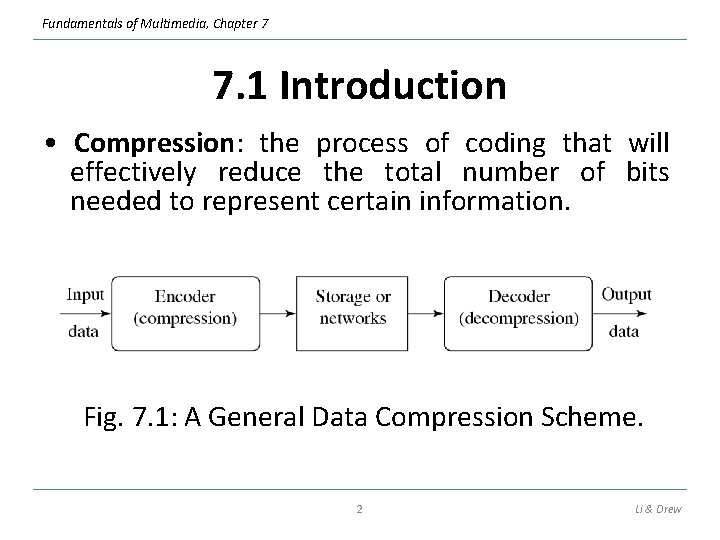 Fundamentals of Multimedia, Chapter 7

7.1 Introduction

• Compression: the process of coding that will effectively reduce the total number of bits needed to represent certain information.

Input data

Encoder (compression)

Storage or networks

Decoder (decompression)

Output data

Fig. 7.1: A General Data Compression Scheme.

2

Li & Drew